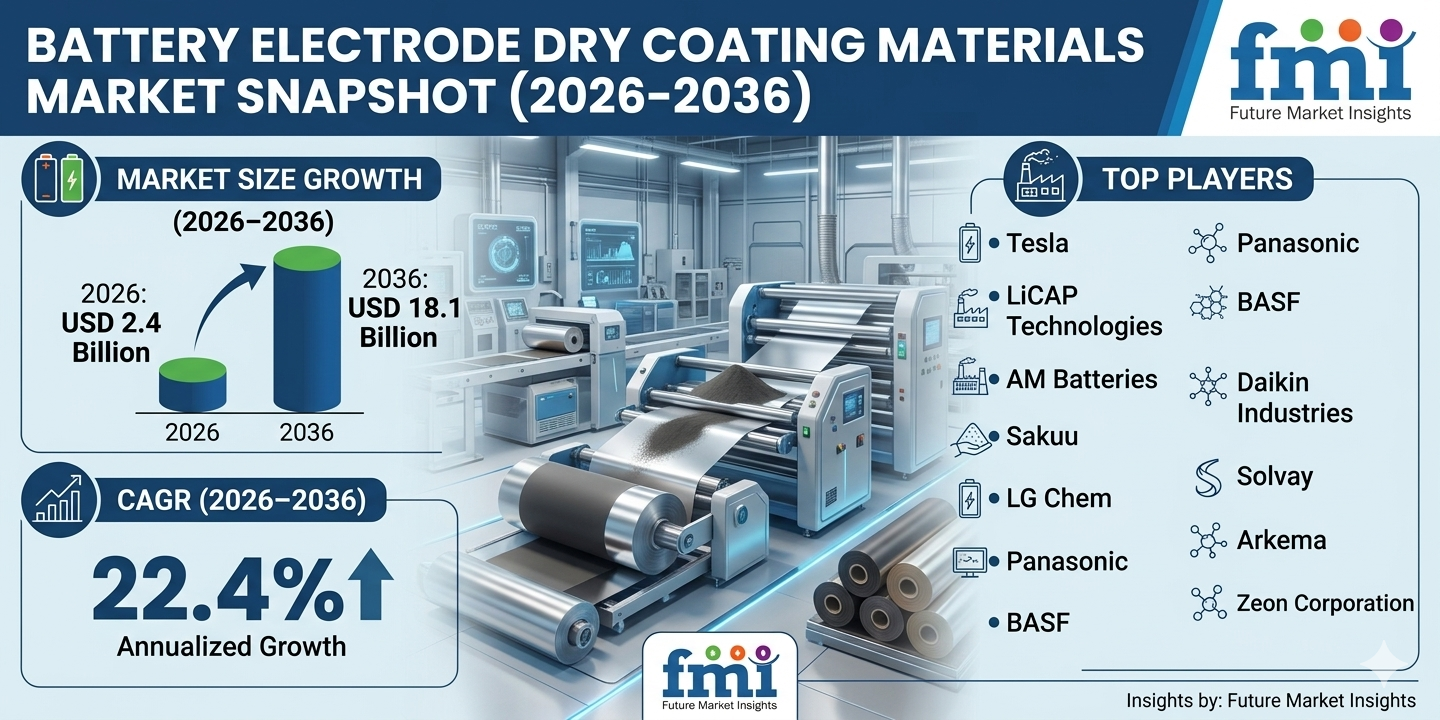 BATTERY ELECTRODE DRY COATING MATERIALS MARKET SNAPSHOT (2026-2036)

fmi
Future Market Insights

MARKET SIZE GROWTH
(2026–2036)

2026:
USD 2.4 Billion

2036:
USD 18.1 Billion

2026
2036

CAGR (2026–2036)

22.4%
Annualized Growth

TOP PLAYERS

Tesla
LiCAP Technologies
AM Batteries
Sakuu
LG Chem
Panasonic
BASF

Panasonic
BASF
Daikin Industries
Solvay
Arkema
Zeon Corporation

fmi
Future Market Insights

Insights by: Future Market Insights